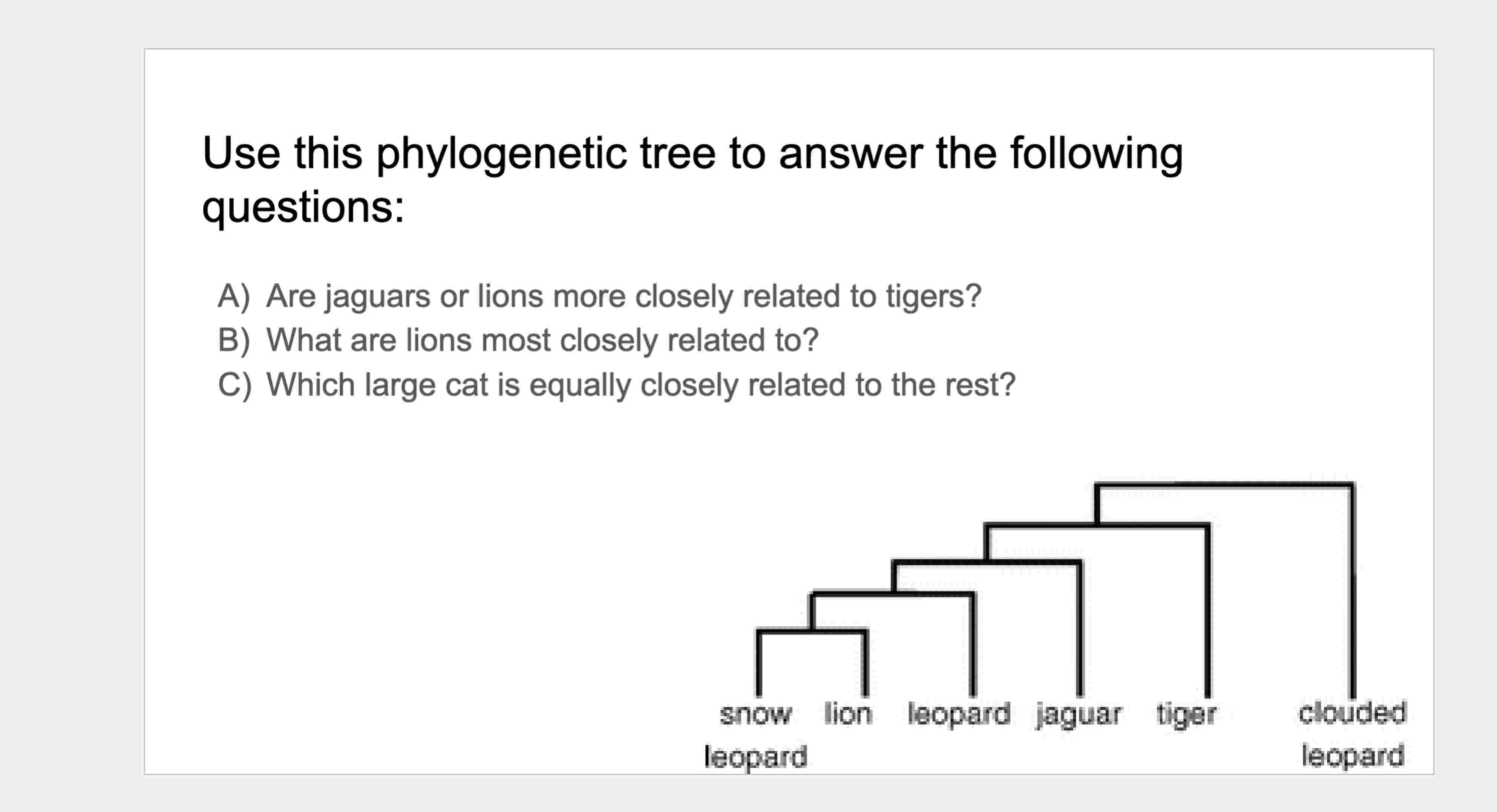 Use this phylogenetic tree to answer the following questions:

A) Are jaguars or lions more closely related to tigers?
B) What are lions most closely related to?
C) Which large cat is equally closely related to the rest?

snow leopard
lion
leopard
jaguar
tiger
clouded leopard